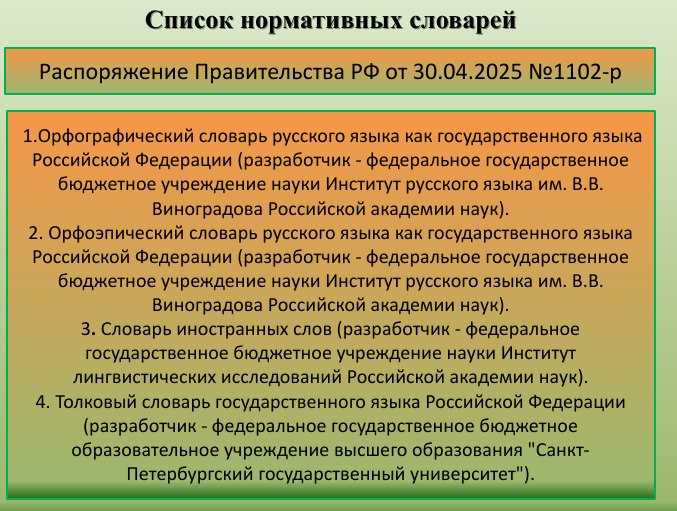 Список нормативных словарей

Распоряжение Правительства РФ от 30.04.2025 №1102-р

1.Орфографический словарь русского языка как государственного языка Российской Федерации (разработчик - федеральное государственное бюджетное учреждение науки Институт русского языка им. В.В. Виноградова Российской академии наук).
2. Орфоэпический словарь русского языка как государственного языка Российской Федерации (разработчик - федеральное государственное бюджетное учреждение науки Институт русского языка им. В.В. Виноградова Российской академии наук).
3. Словарь иностранных слов (разработчик - федеральное государственное бюджетное учреждение науки Институт лингвистических исследований Российской академии наук).
4. Толковый словарь государственного языка Российской Федерации (разработчик - федеральное государственное бюджетное образовательное учреждение высшего образования "Санкт-Петербургский государственный университет").